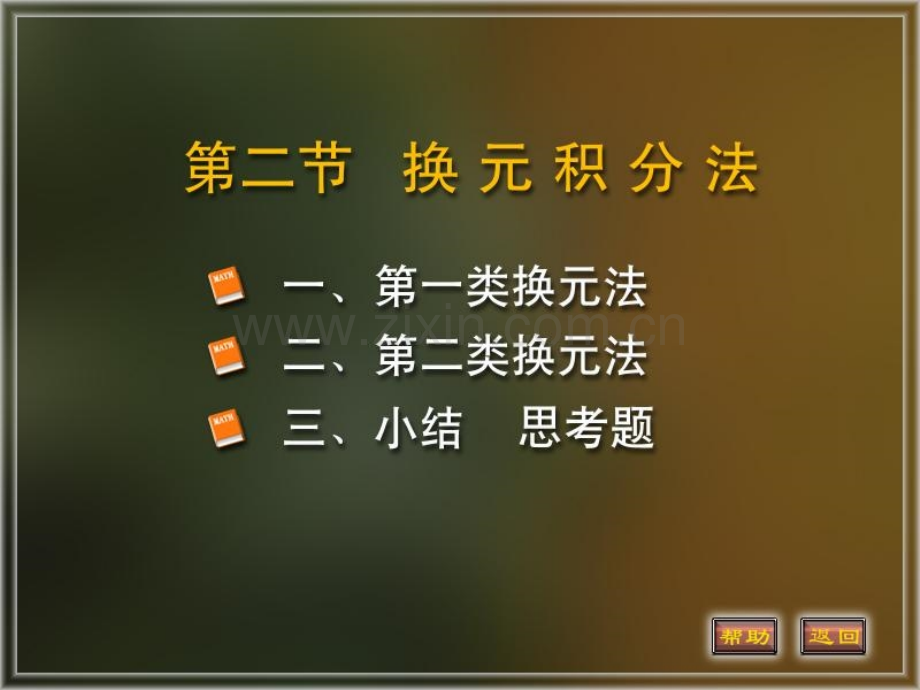 第二节 换元积分法

一、第一类换元法
二、第二类换元法
三、小结 思考题

帮助 返回

www.zixin.com.cn